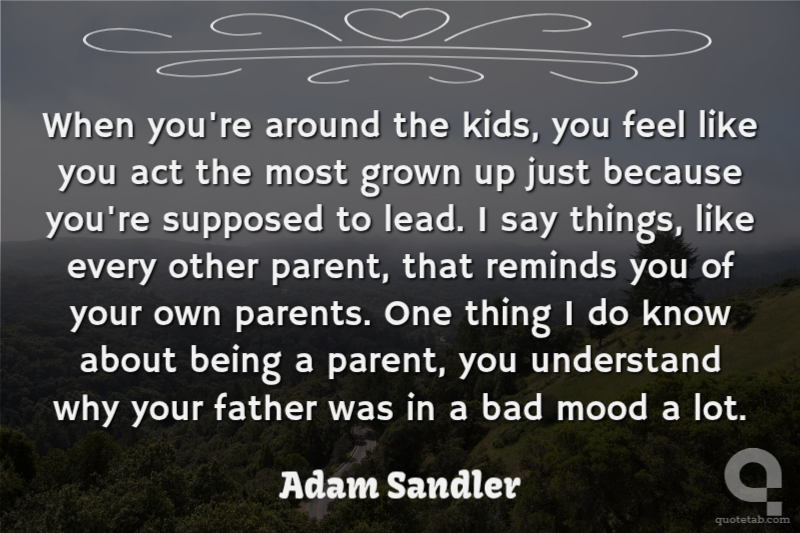 When you're around the kids, you feel like you act the most grown up just because you're supposed to lead. I say things, like every other parent, that reminds you of your own parents. One thing I do know about being a parent, you understand why your father was in a bad mood a lot.

Adam Sandler

quotetab.com